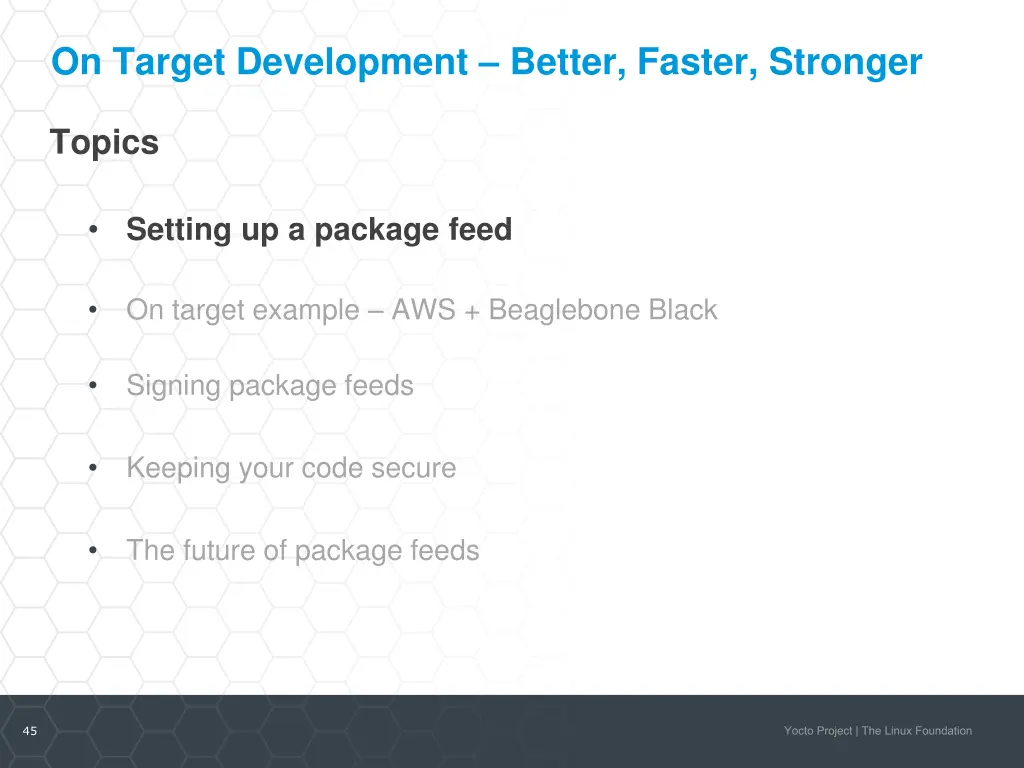 On Target Development – Better, Faster, Stronger

Topics

• Setting up a package feed

• On target example – AWS + Beaglebone Black

• Signing package feeds

• Keeping your code secure

• The future of package feeds

45

Yocto Project | The Linux Foundation